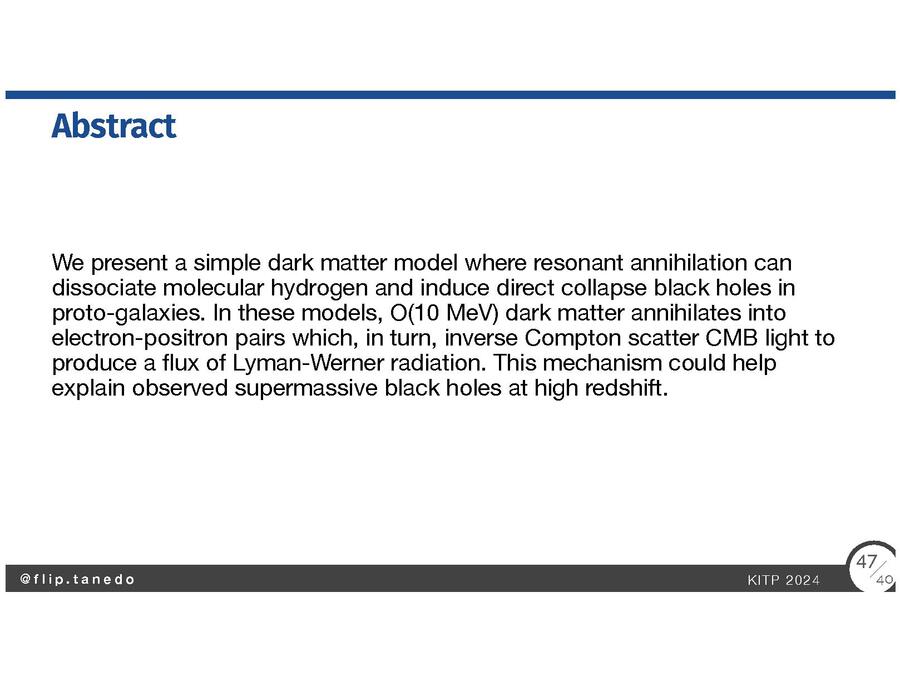 Abstract

We present a simple dark matter model where resonant annihilation can dissociate molecular hydrogen and induce direct collapse black holes in proto-galaxies. In these models, O(10 MeV) dark matter annihilates into electron-positron pairs which, in turn, inverse Compton scatter CMB light to produce a flux of Lyman-Werner radiation. This mechanism could help explain observed supermassive black holes at high redshift.

@flip.tanedo

KITP 2024

47/49